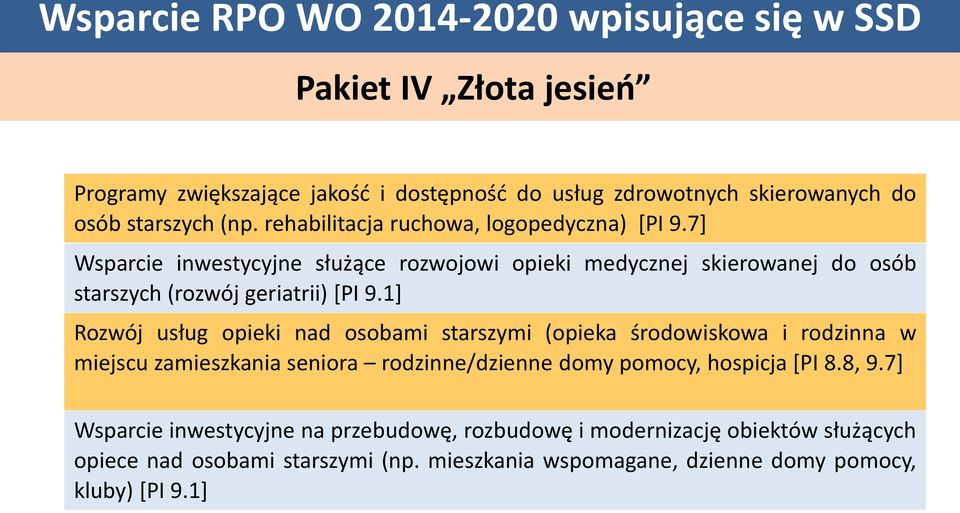 Wsparcie RPO WO 2014-2020 wpisujące się w SSD

Pakiet IV „Złota jesień”

Programy zwiększające jakość i dostępność do usług zdrowotnych skierowanych do osób starszych (np. rehabilitacja ruchowa, logopedyczna) [PI 9.7]

Wsparcie inwestycyjne służące rozwojowi opieki medycznej skierowanej do osób starszych (rozwój geriatrii) [PI 9.1]

Rozwój usług opieki nad osobami starszymi (opieka środowiskowa i rodzinna w miejscu zamieszkania seniora – rodzinne/dzienne domy pomocy, hospicja [PI 8.8, 9.7]

Wsparcie inwestycyjne na przebudowę, rozbudowę i modernizację obiektów służących opiece nad osobami starszymi (np. mieszkania wspomagane, dzienne domy pomocy, kluby) [PI 9.1]